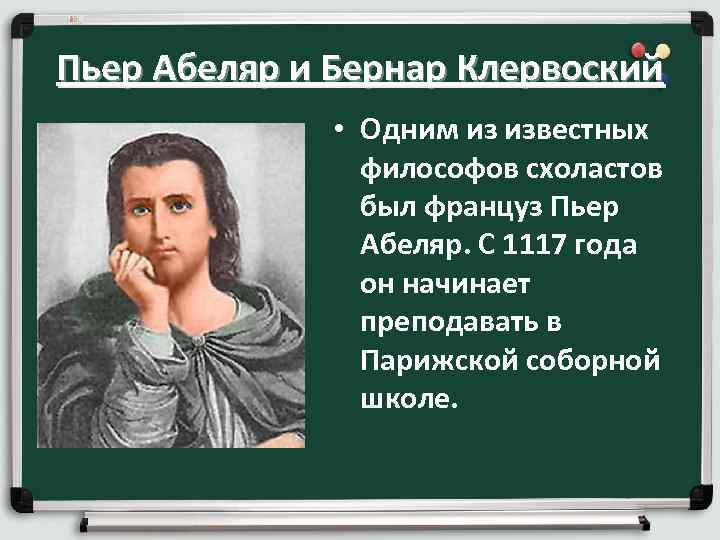 Пьер Абеляр и Бернар Клервоский

• Одним из известных философов схоластов был француз Пьер Абеляр. С 1117 года он начинает преподавать в Парижской соборной школе.